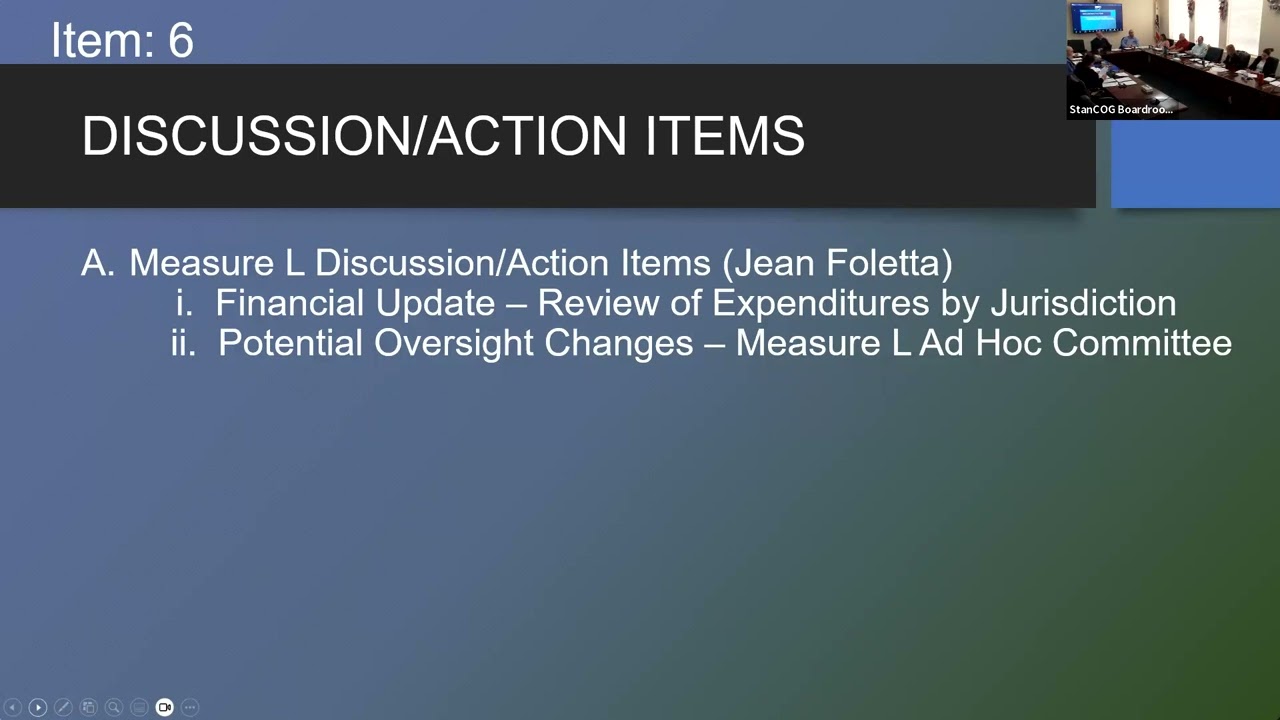 Item: 6

StanCOG Boardroo...

DISCUSSION/ACTION ITEMS

A. Measure L Discussion/Action Items (Jean Foletta)
i. Financial Update – Review of Expenditures by Jurisdiction
ii. Potential Oversight Changes – Measure L Ad Hoc Committee